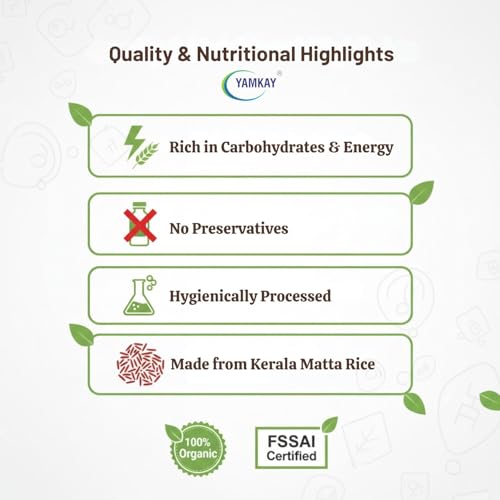 Quality & Nutritional Highlights

YAMKAY®

Rich in Carbohydrates & Energy

No Preservatives

Hygienically Processed

Made from Kerala Matta Rice

100% Organic

FSSAI Certified